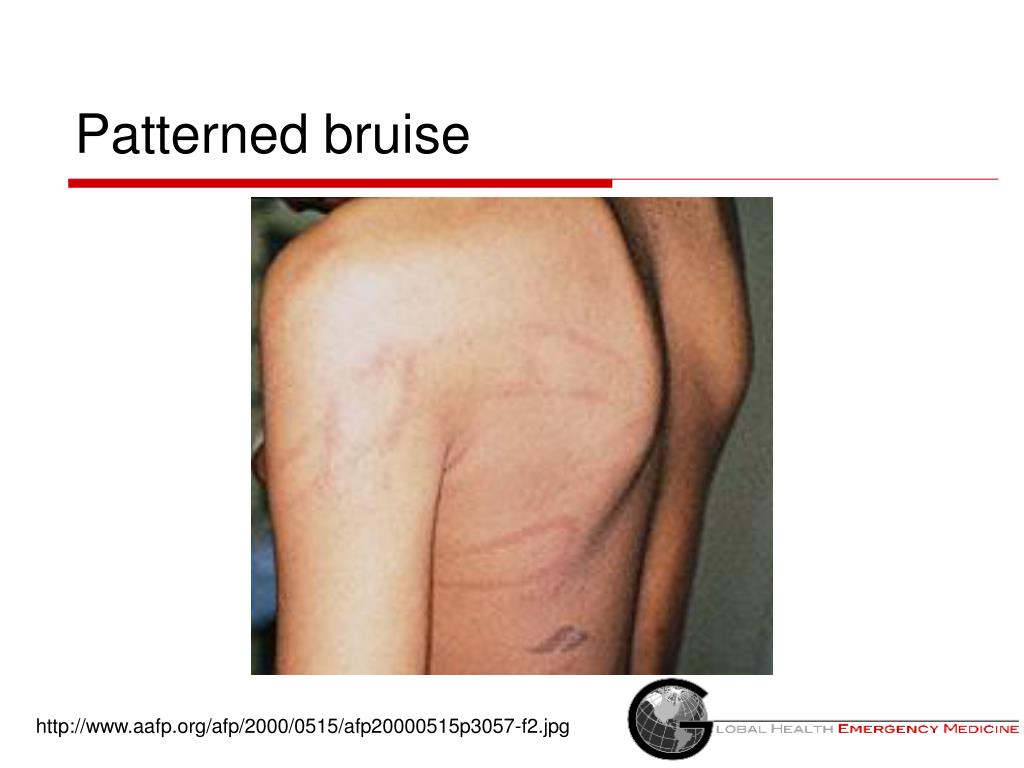 Patterned bruise

http://www.aafp.org/afp/2000/0515/afp20000515p3057-f2.jpg

GLOBAL HEALTH EMERGENCY MEDICINE